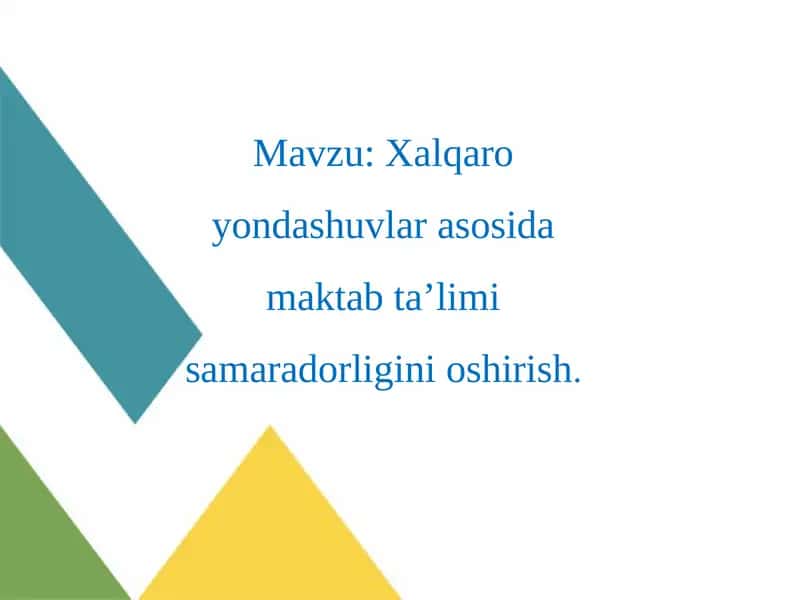 Mavzu: Xalqaro yondashuvlar asosida maktab ta’limi samaradorligini oshirish.